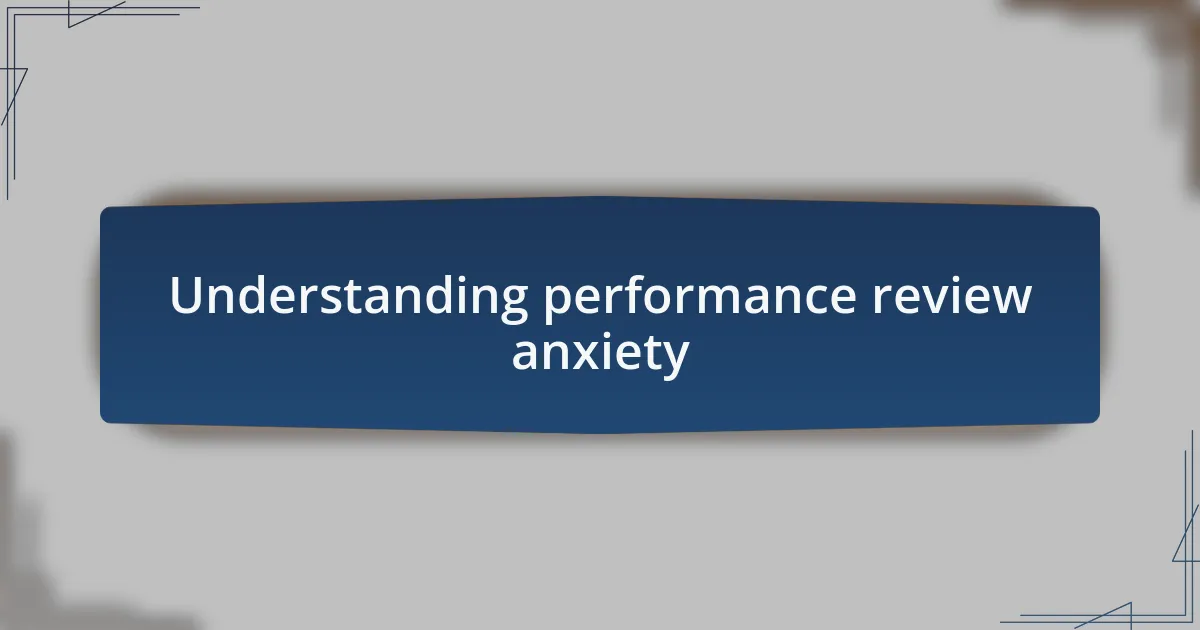 Understanding performance review anxiety